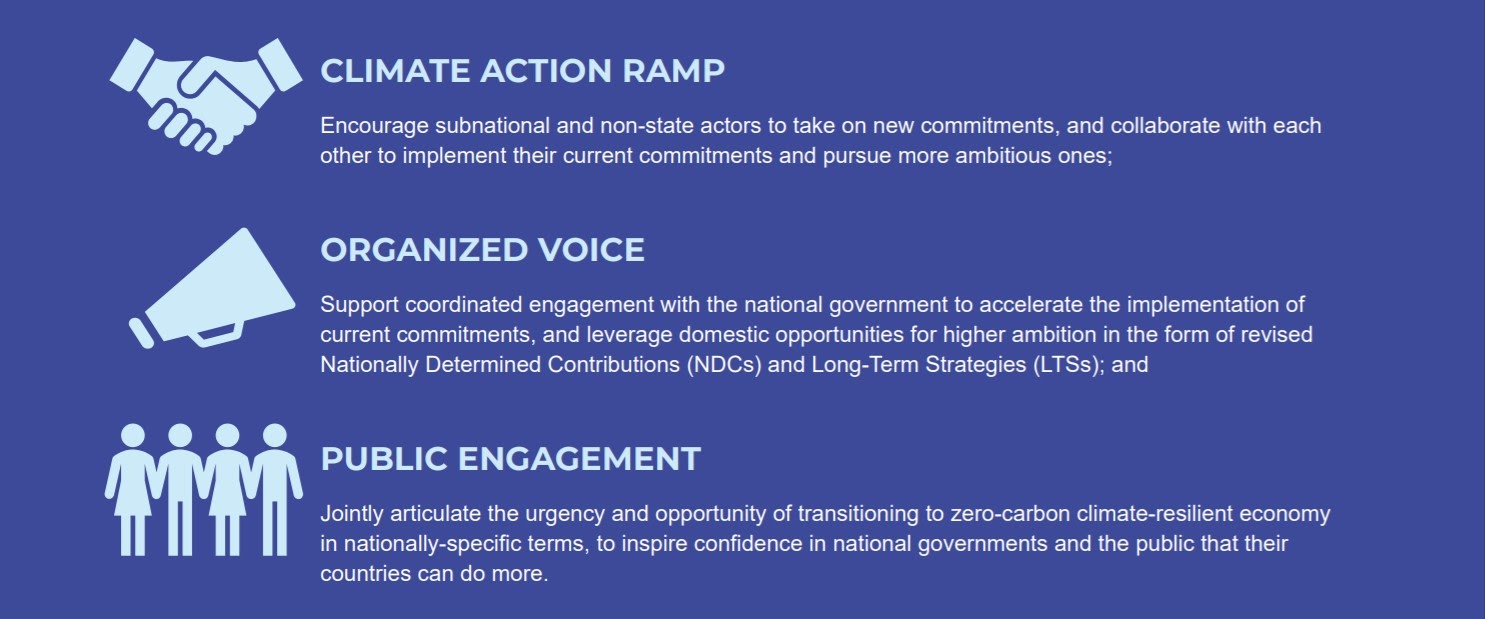 CLIMATE ACTION RAMP

Encourage subnational and non-state actors to take on new commitments, and collaborate with each other to implement their current commitments and pursue more ambitious ones;

ORGANIZED VOICE

Support coordinated engagement with the national government to accelerate the implementation of current commitments, and leverage domestic opportunities for higher ambition in the form of revised Nationally Determined Contributions (NDCs) and Long-Term Strategies (LTSs); and

PUBLIC ENGAGEMENT

Jointly articulate the urgency and opportunity of transitioning to zero-carbon climate-resilient economy in nationally-specific terms, to inspire confidence in national governments and the public that their countries can do more.